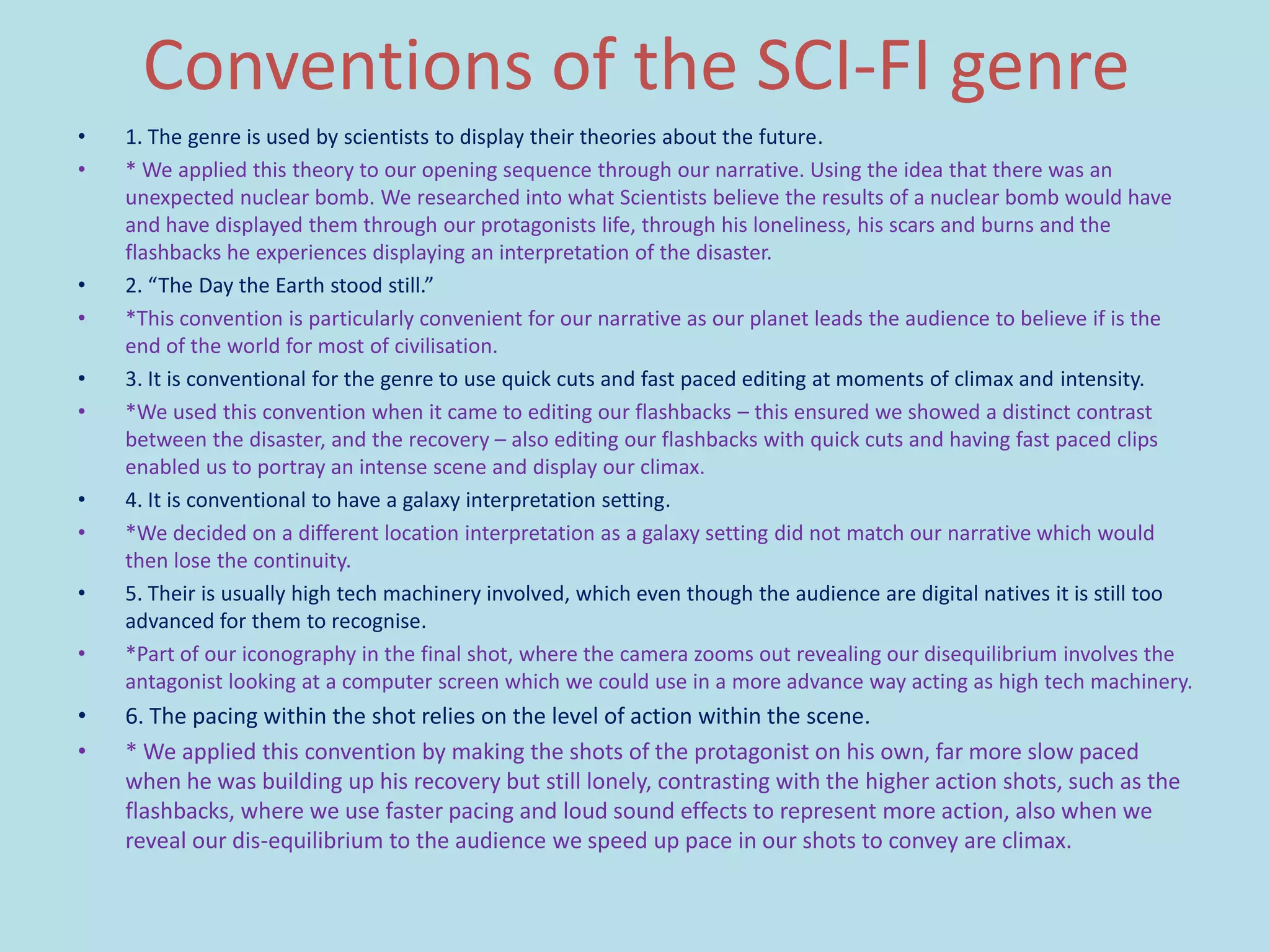 Conventions of the SCI-FI genre

• 1. The genre is used by scientists to display their theories about the future.

• * We applied this theory to our opening sequence through our narrative. Using the idea that there was an unexpected nuclear bomb. We researched into what Scientists believe the results of a nuclear bomb would have and have displayed them through our protagonists life, through his loneliness, his scars and burns and the flashbacks he experiences displaying an interpretation of the disaster.

• 2. “The Day the Earth stood still.”

• *This convention is particularly convenient for our narrative as our planet leads the audience to believe if is the end of the world for most of civilisation.

• 3. It is conventional for the genre to use quick cuts and fast paced editing at moments of climax and intensity.

• *We used this convention when it came to editing our flashbacks – this ensured we showed a distinct contrast between the disaster, and the recovery – also editing our flashbacks with quick cuts and having fast paced clips enabled us to portray an intense scene and display our climax.

• 4. It is conventional to have a galaxy interpretation setting.

• *We decided on a different location interpretation as a galaxy setting did not match our narrative which would then lose the continuity.

• 5. Their is usually high tech machinery involved, which even though the audience are digital natives it is still too advanced for them to recognise.

• *Part of our iconography in the final shot, where the camera zooms out revealing our disequilibrium involves the antagonist looking at a computer screen which we could use in a more advance way acting as high tech machinery.

• 6. The pacing within the shot relies on the level of action within the scene.

• * We applied this convention by making the shots of the protagonist on his own, far more slow paced when he was building up his recovery but still lonely, contrasting with the higher action shots, such as the flashbacks, where we use faster pacing and loud sound effects to represent more action, also when we reveal our dis-equilibrium to the audience we speed up pace in our shots to convey are climax.